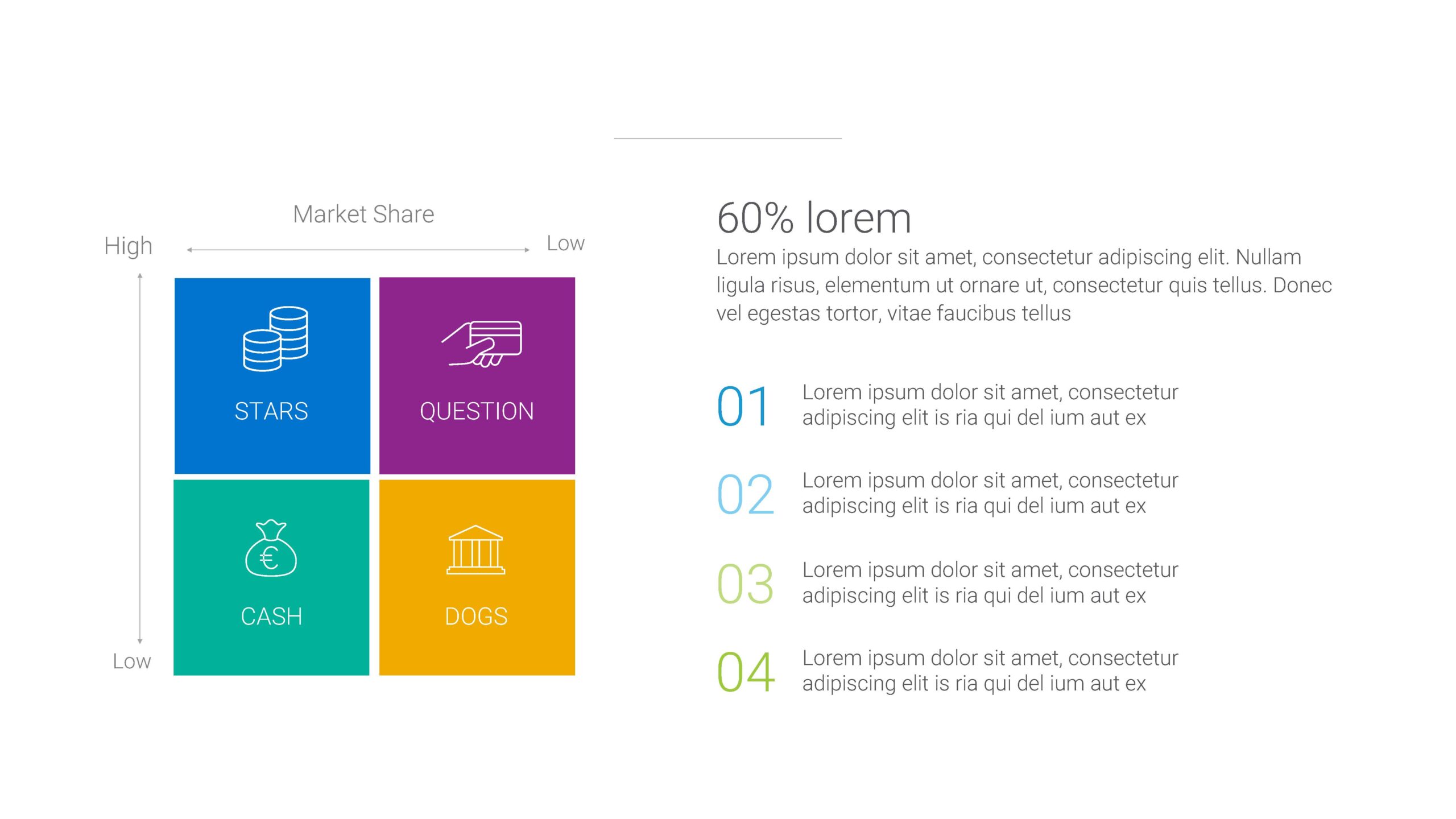 Market Share

High

Low

STARS

QUESTION

CASH

DOGS

Low

60% lorem

Lorem ipsum dolor sit amet, consectetur adipiscing elit. Nullam ligula risus, elementum ut ornare ut, consectetur quis tellus. Donec vel egestas tortor, vitae faucibus tellus

01 Lorem ipsum dolor sit amet, consectetur adipiscing elit is ria qui del ium aut ex

02 Lorem ipsum dolor sit amet, consectetur adipiscing elit is ria qui del ium aut ex

03 Lorem ipsum dolor sit amet, consectetur adipiscing elit is ria qui del ium aut ex

04 Lorem ipsum dolor sit amet, consectetur adipiscing elit is ria qui del ium aut ex